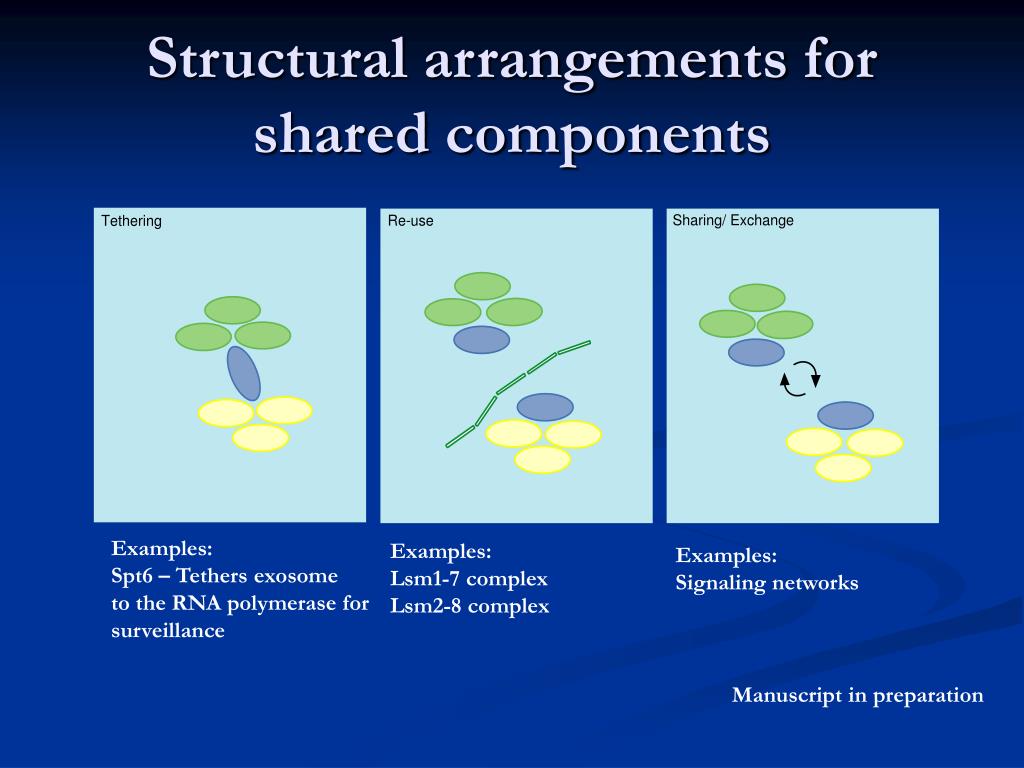 Structural arrangements for shared components

Tethering

Re-use

Sharing/ Exchange

Examples:
Spt6 – Tethers exosome to the RNA polymerase for surveillance

Examples:
Lsm1-7 complex
Lsm2-8 complex

Examples:
Signaling networks

Manuscript in preparation